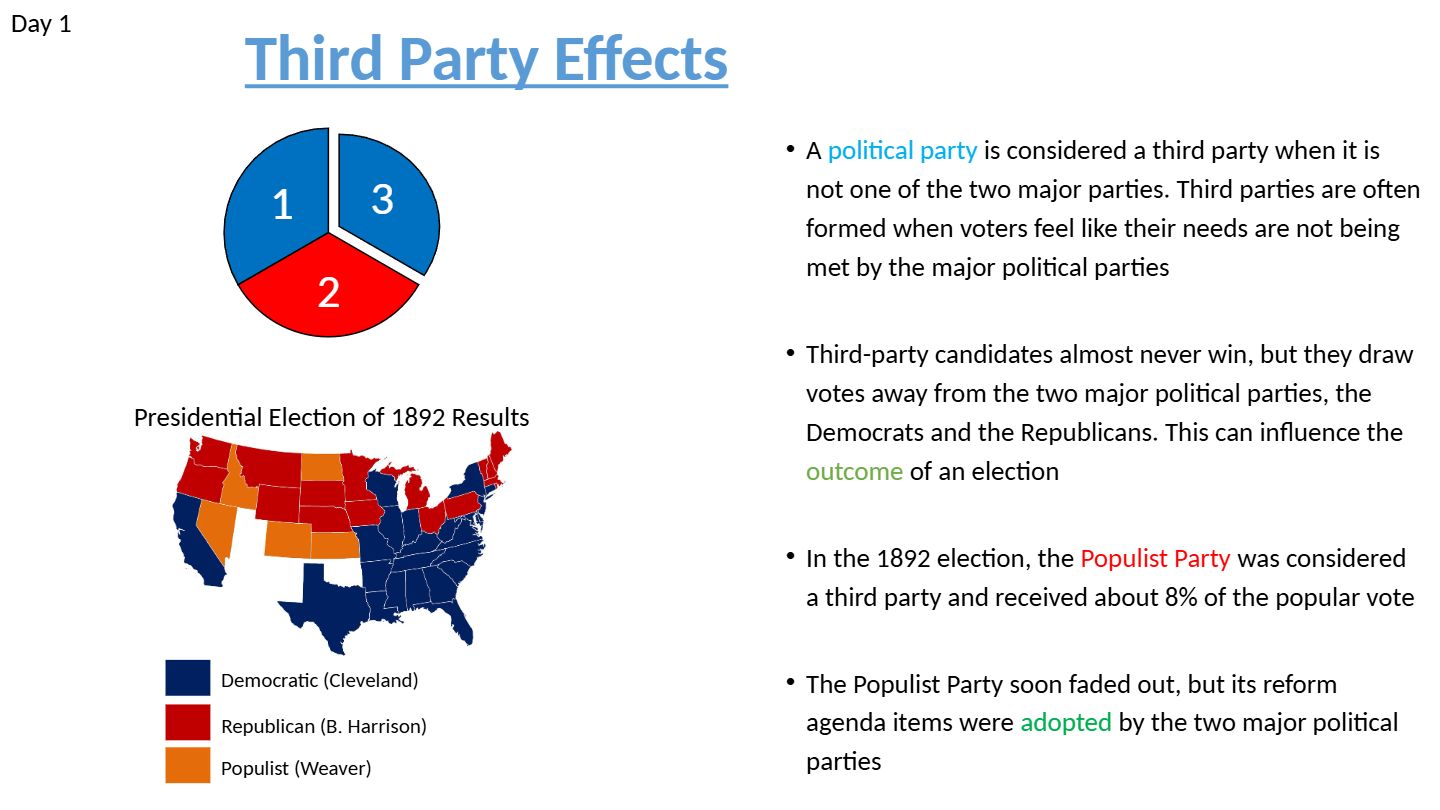 Day 1

Third Party Effects

1
3
2

Presidential Election of 1892 Results

Democratic (Cleveland)
Republican (B. Harrison)
Populist (Weaver)

• A political party is considered a third party when it is not one of the two major parties. Third parties are often formed when voters feel like their needs are not being met by the major political parties

• Third-party candidates almost never win, but they draw votes away from the two major political parties, the Democrats and the Republicans. This can influence the outcome of an election

• In the 1892 election, the Populist Party was considered a third party and received about 8% of the popular vote

• The Populist Party soon faded out, but its reform agenda items were adopted by the two major political parties